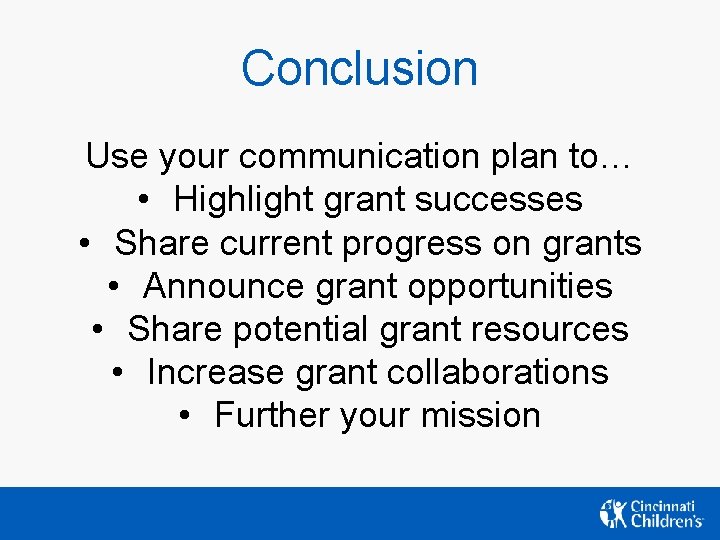 Conclusion

Use your communication plan to…
• Highlight grant successes
• Share current progress on grants
• Announce grant opportunities
• Share potential grant resources
• Increase grant collaborations
• Further your mission

Cincinnati Children's